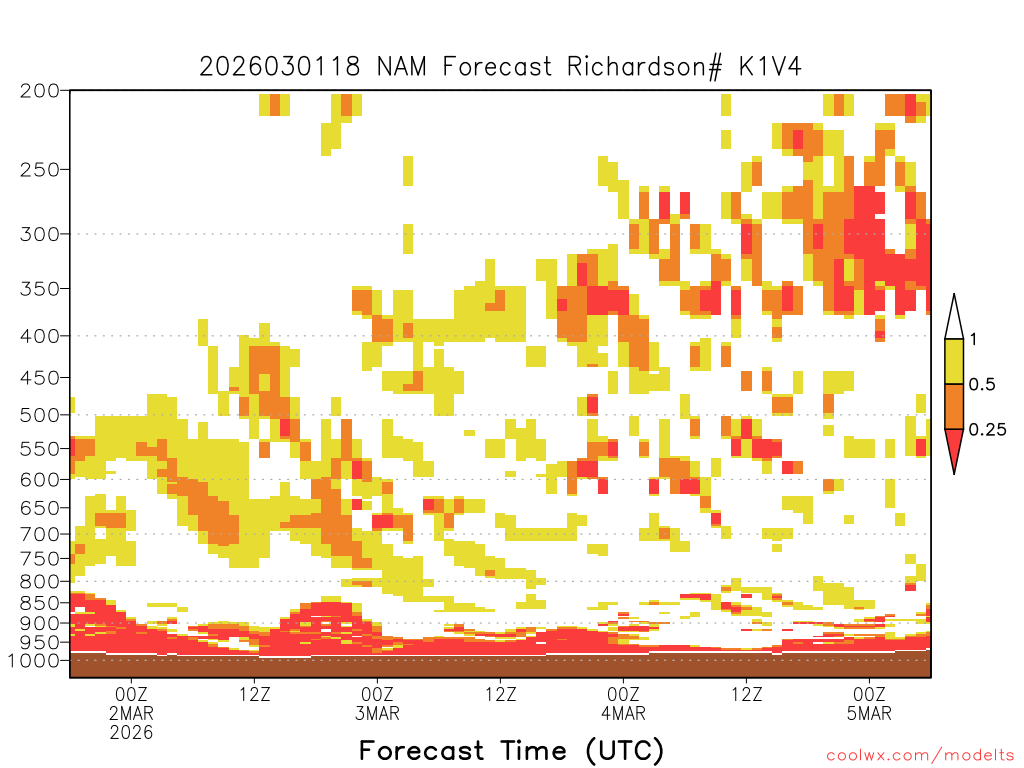 2026030118 NAM Forecast Richardson# K1V4

200
250
300
350
400
450
500
550
600
650
700
750
800
850
900
950
1000

1
0.5
0.25

00Z
2MAR
2026

12Z

00Z
3MAR

12Z

00Z
4MAR

12Z

00Z
5MAR

Forecast Time (UTC)

coolwx.com/modelts